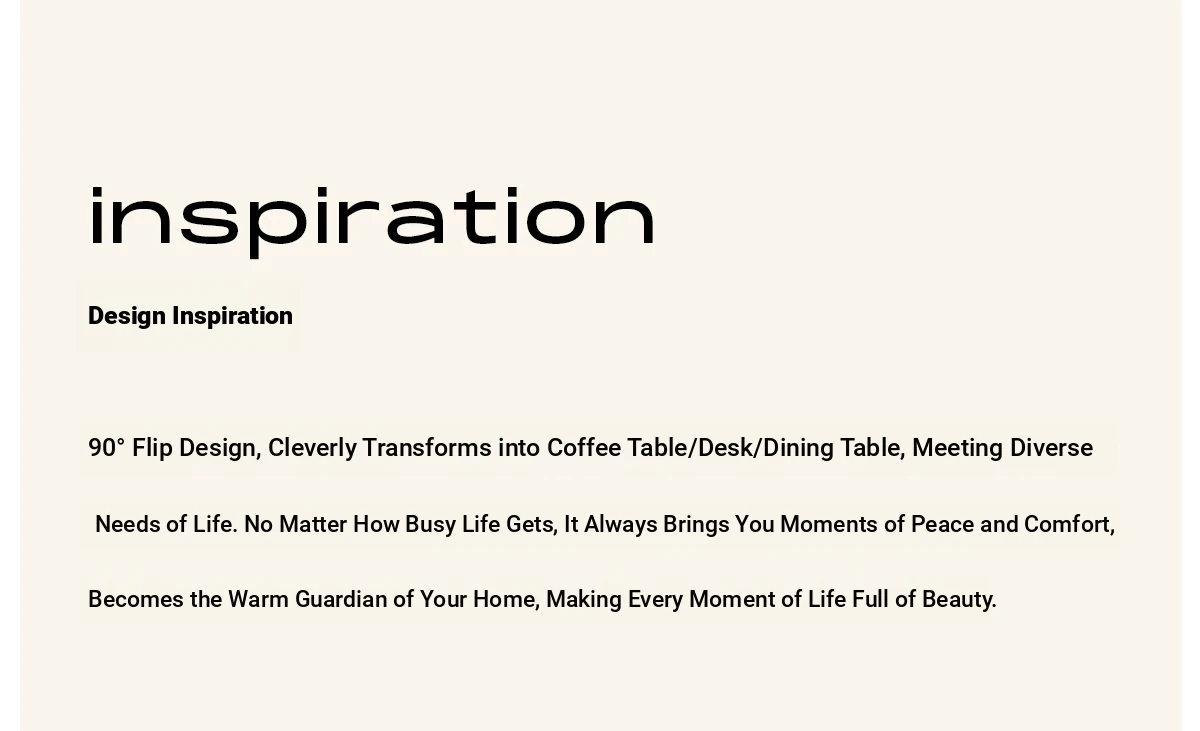 inspiration

Design Inspiration

90° Flip Design, Cleverly Transforms into Coffee Table/Desk/Dining Table, Meeting Diverse Needs of Life. No Matter How Busy Life Gets, It Always Brings You Moments of Peace and Comfort, Becomes the Warm Guardian of Your Home, Making Every Moment of Life Full of Beauty.